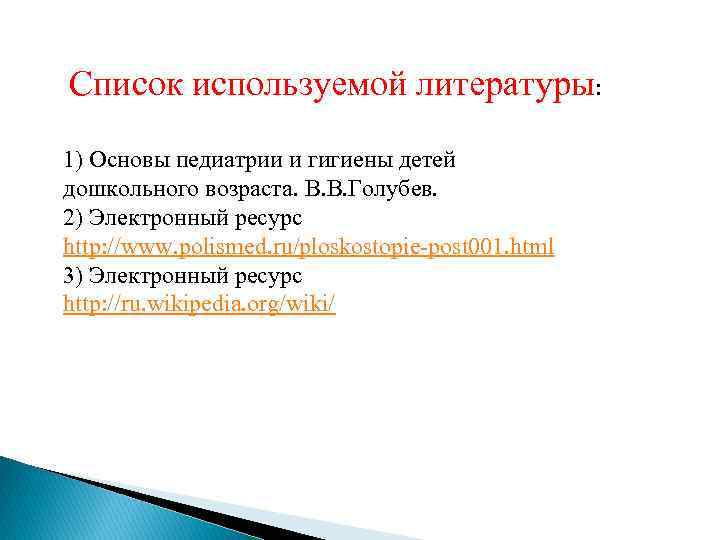 Список используемой литературы:

1) Основы педиатрии и гигиены детей дошкольного возраста. В.В.Голубев.
2) Электронный ресурс
http://www.polismed.ru/ploskostopie-post001.html
3) Электронный ресурс
http://ru.wikipedia.org/wiki/